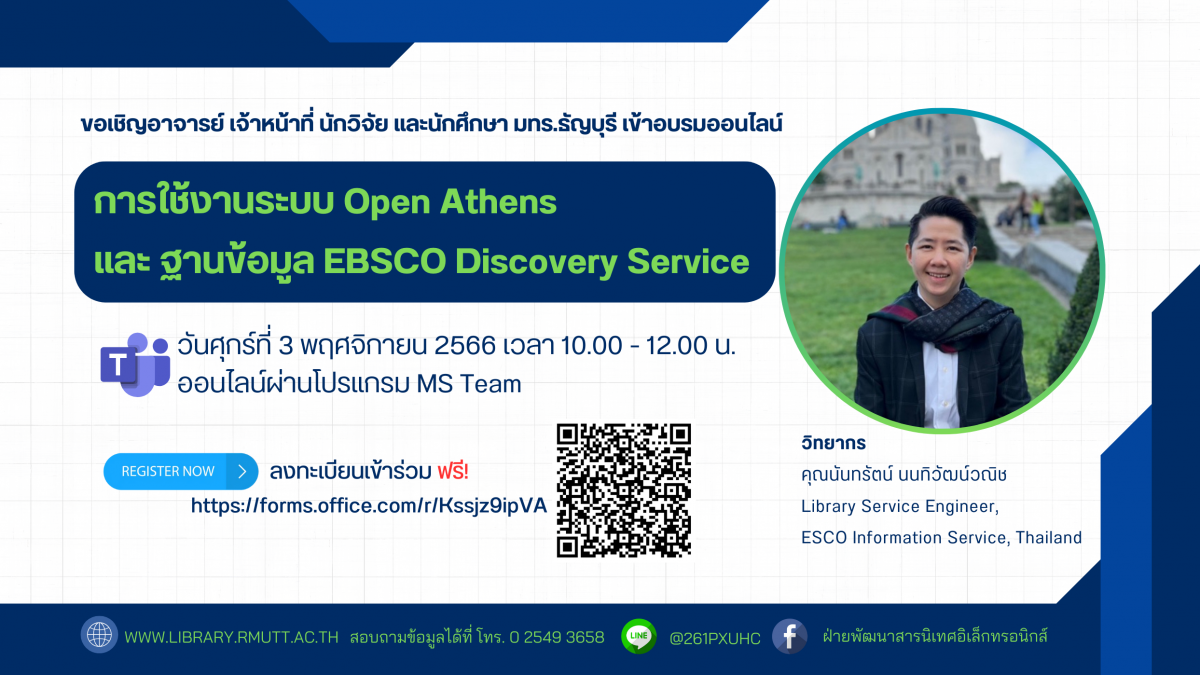 ขอเชิญอาจารย์ เจ้าหน้าที่ นักวิจัย และนักศึกษา มทร.ธัญบุรี เข้าอบรมออนไลน์

การใช้งานระบบ Open Athens
และ ฐานข้อมูล EBSCO Discovery Service

วันศุกร์ที่ 3 พฤศจิกายน 2566 เวลา 10.00 - 12.00 น.
ออนไลน์ผ่านโปรแกรม MS Team

REGISTER NOW
ลงทะเบียนเข้าร่วม ฟรี!
https://forms.office.com/r/Kssjz9ipVA

วิทยากร
คุณนันทรัตน์ นนทิวัฒน์วณิช
Library Service Engineer,
ESCO Information Service, Thailand

WWW.LIBRARY.RMUTT.AC.TH สอบถามข้อมูลได้ที่ โทร. 0 2549 3658
LINE @261PXUHC
ฝ่ายพัฒนาสารนิเทศอิเล็กทรอนิกส์